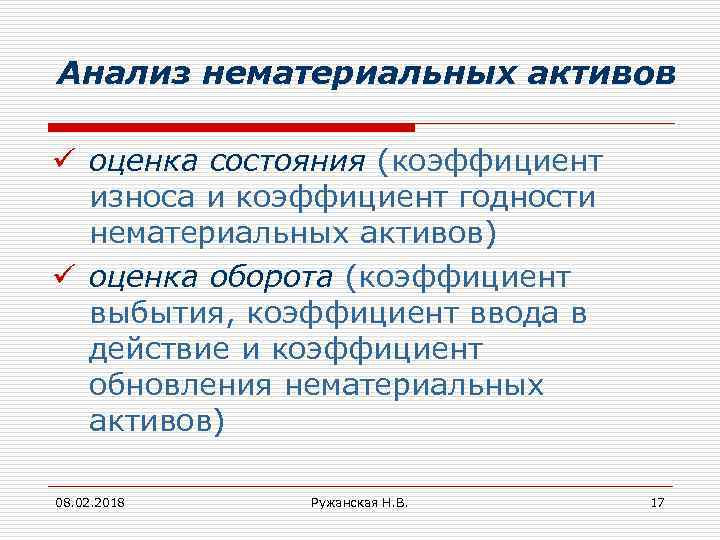 Анализ нематериальных активов

✓ оценка состояния (коэффициент износа и коэффициент годности нематериальных активов)

✓ оценка оборота (коэффициент выбытия, коэффициент ввода в действие и коэффициент обновления нематериальных активов)

08.02.2018

Ружанская Н.В.

17